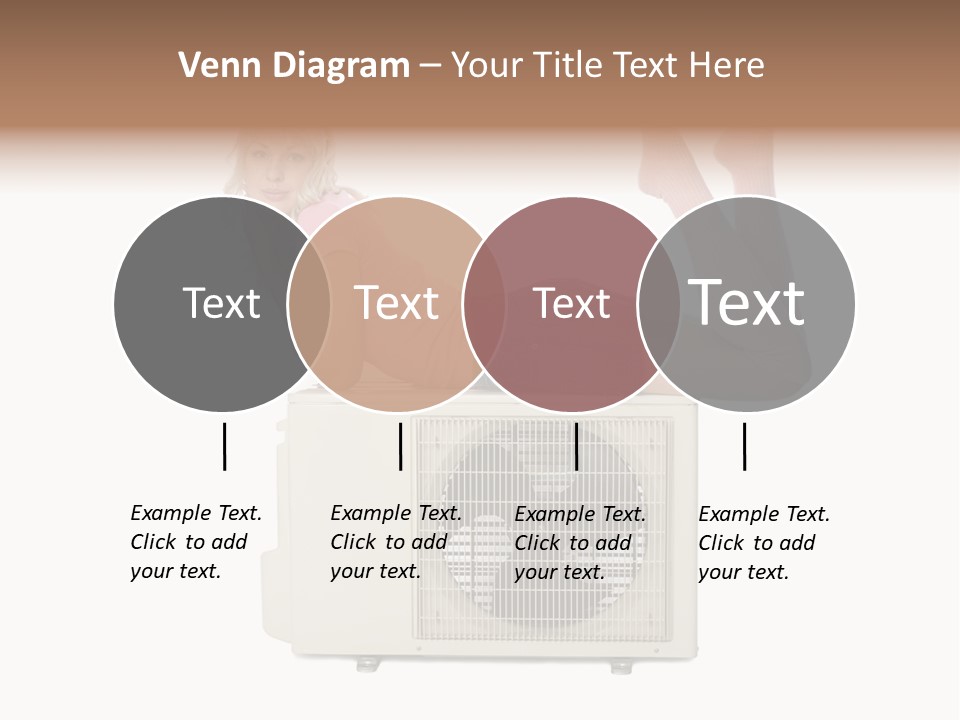 Venn Diagram – Your Title Text Here

Text

Text

Text

Text

Example Text. Click to add your text.

Example Text. Click to add your text.

Example Text. Click to add your text.

Example Text. Click to add your text.